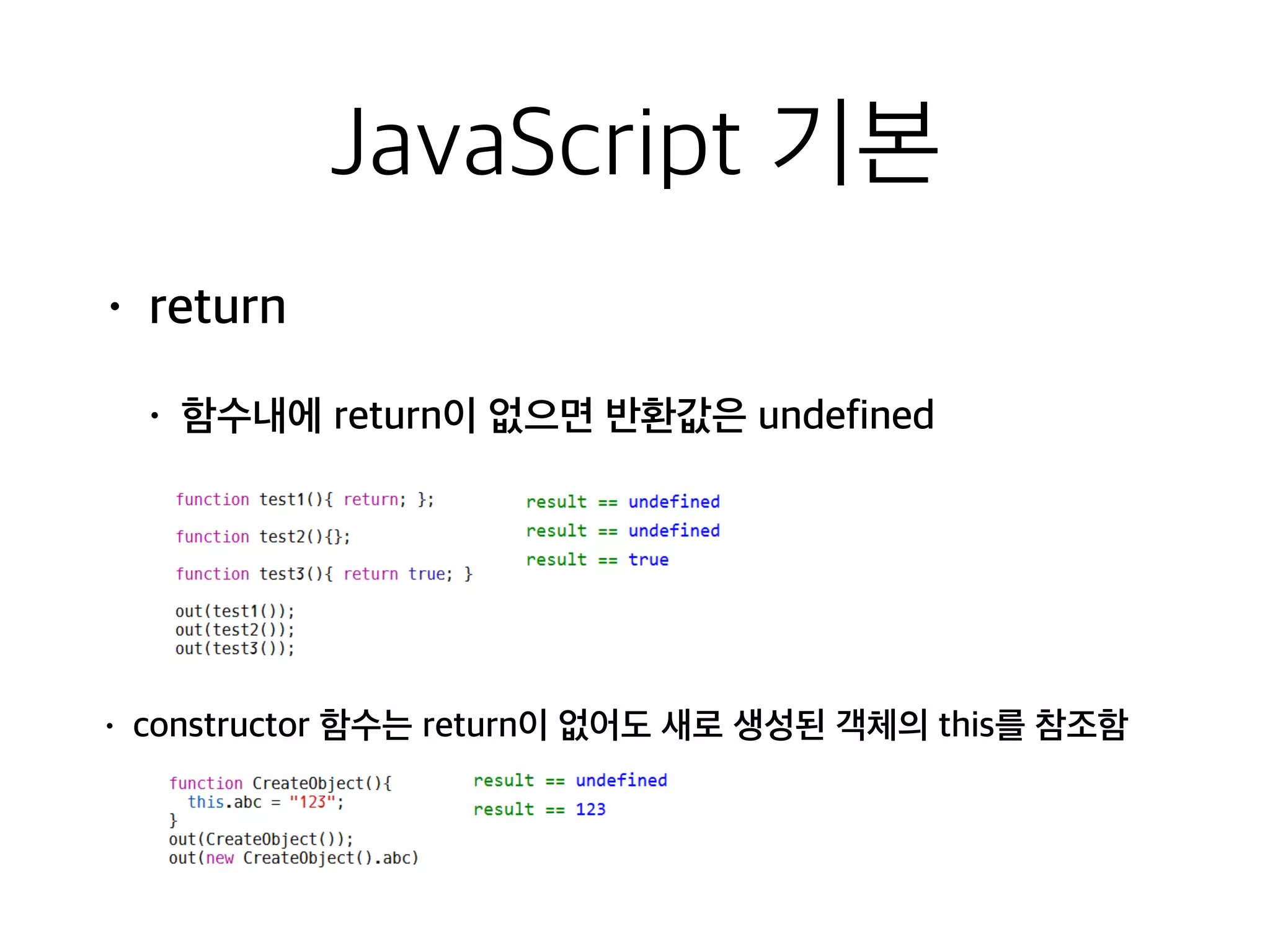 JavaScript 기본

• return

• 함수내에 return이 없으면 반환값은 undefined

function test1(){ return; };

function test2(){};

function test3(){ return true; }

out(test1());
out(test2());
out(test3());

result == undefined
result == undefined
result == true

• constructor 함수는 return이 없어도 새로 생성된 객체의 this를 참조함

function CreateObject(){
  this.abc = "123";
}
out(CreateObject());
out(new CreateObject().abc)

result == undefined
result == 123